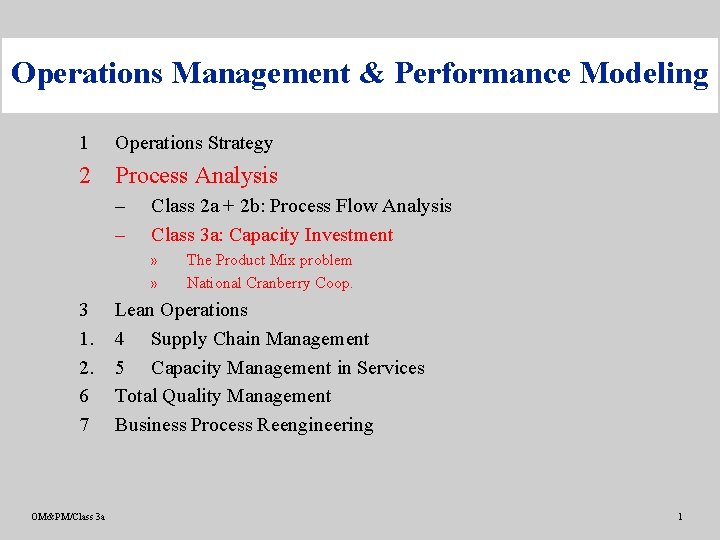 Operations Management & Performance Modeling

1 Operations Strategy

2 Process Analysis

– Class 2a + 2b: Process Flow Analysis

– Class 3a: Capacity Investment

» The Product Mix problem

» National Cranberry Coop.

3 Lean Operations

1. 4 Supply Chain Management

2. 5 Capacity Management in Services

6 Total Quality Management

7 Business Process Reengineering

OM&PM/Class 3a

1